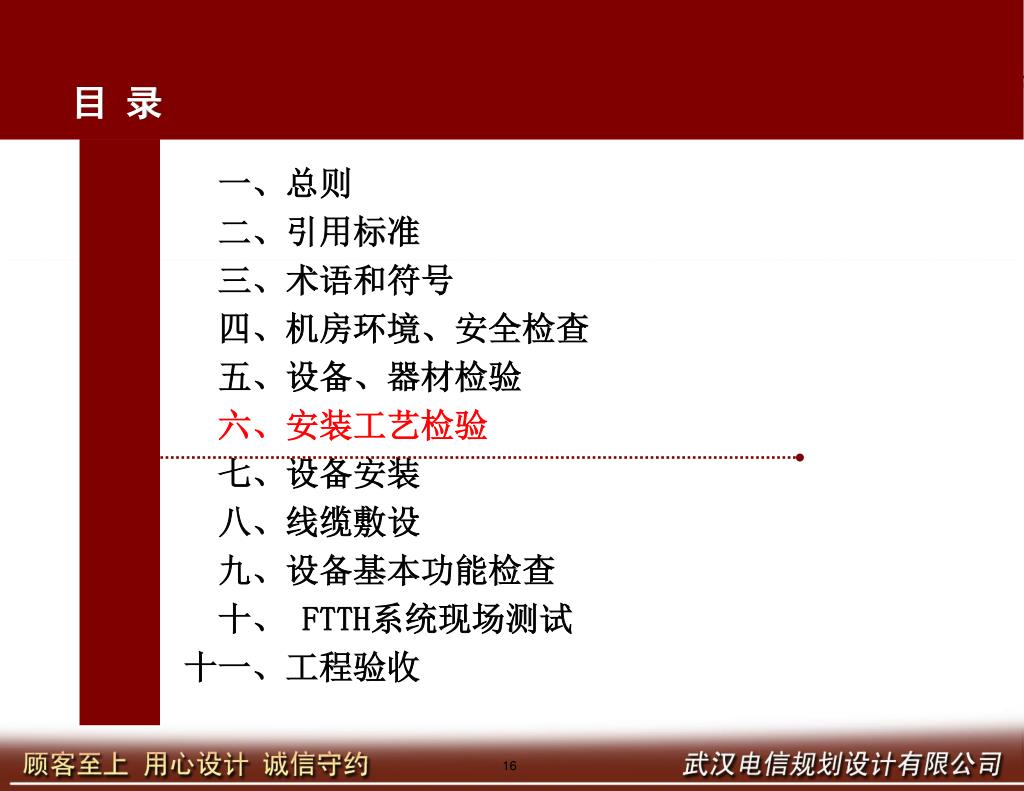 目 录

一、总则
二、引用标准
三、术语和符号
四、机房环境、安全检查
五、设备、器材检验
六、安装工艺检验
七、设备安装
八、线缆敷设
九、设备基本功能检查
十、 FTTH系统现场测试
十一、工程验收

顾客至上 用心设计 诚信守约

16

武汉电信规划设计有限公司